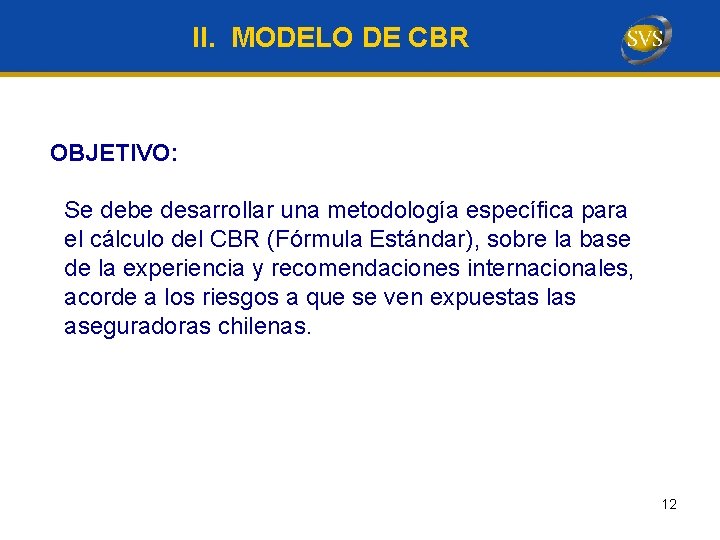 II. MODELO DE CBR

SVS

OBJETIVO:

Se debe desarrollar una metodología específica para el cálculo del CBR (Fórmula Estándar), sobre la base de la experiencia y recomendaciones internacionales, acorde a los riesgos a que se ven expuestas las aseguradoras chilenas.

12